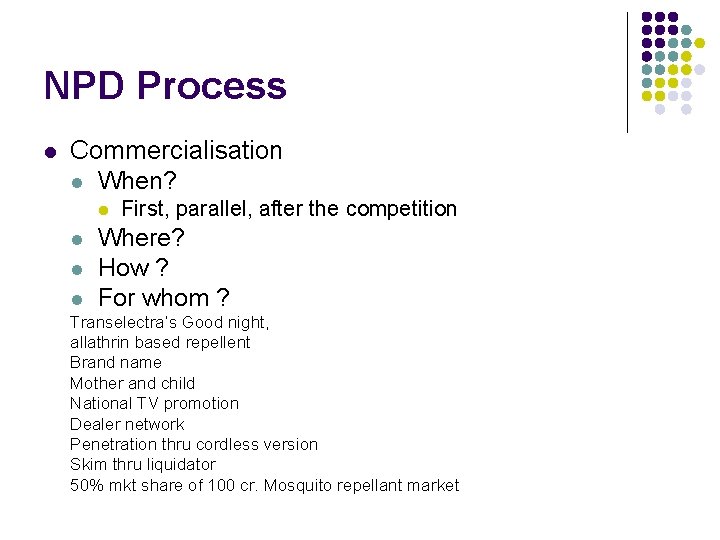 NPD Process

- Commercialisation
  - When?
    - First, parallel, after the competition
  - Where?
  - How ?
  - For whom ?

Transelectra's Good night,
allathrin based repellent
Brand name
Mother and child
National TV promotion
Dealer network
Penetration thru cordless version
Skim thru liquidator
50% mkt share of 100 cr. Mosquito repellant market